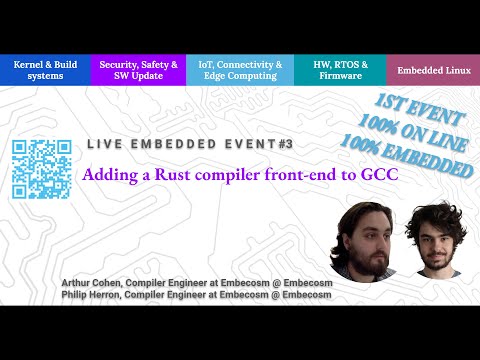 Kernel & Build systems

Security, Safety & SW Update

IoT, Connectivity & Edge Computing

HW, RTOS & Firmware

Embedded Linux

1ST EVENT
100% ON LINE
100% EMBEDDED

LIVE EMBEDDED EVENT#3

Adding a Rust compiler front-end to GCC

Arthur Cohen, Compiler Engineer at Embecosm @ Embecosm
Philip Herron, Compiler Engineer at Embecosm @ Embecosm